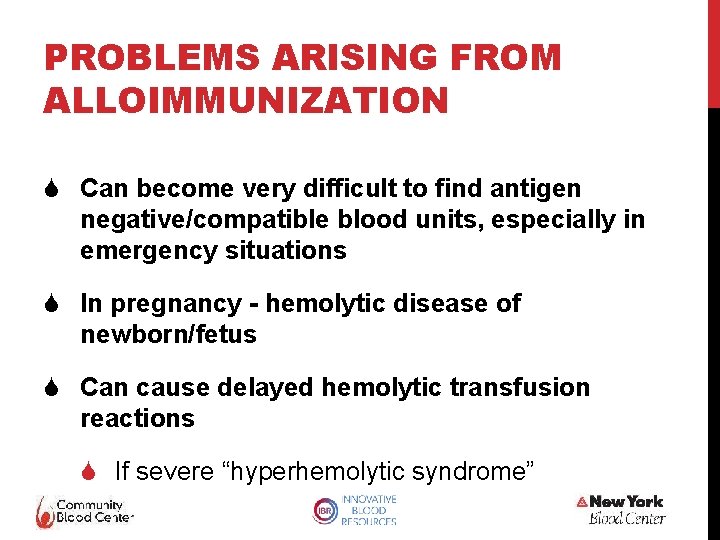 PROBLEMS ARISING FROM ALLOIMMUNIZATION

Can become very difficult to find antigen negative/compatible blood units, especially in emergency situations

In pregnancy - hemolytic disease of newborn/fetus

Can cause delayed hemolytic transfusion reactions

If severe “hyperhemolytic syndrome”

Community Blood Center

IBR INNOVATIVE BLOOD RESOURCES

New York Blood Center